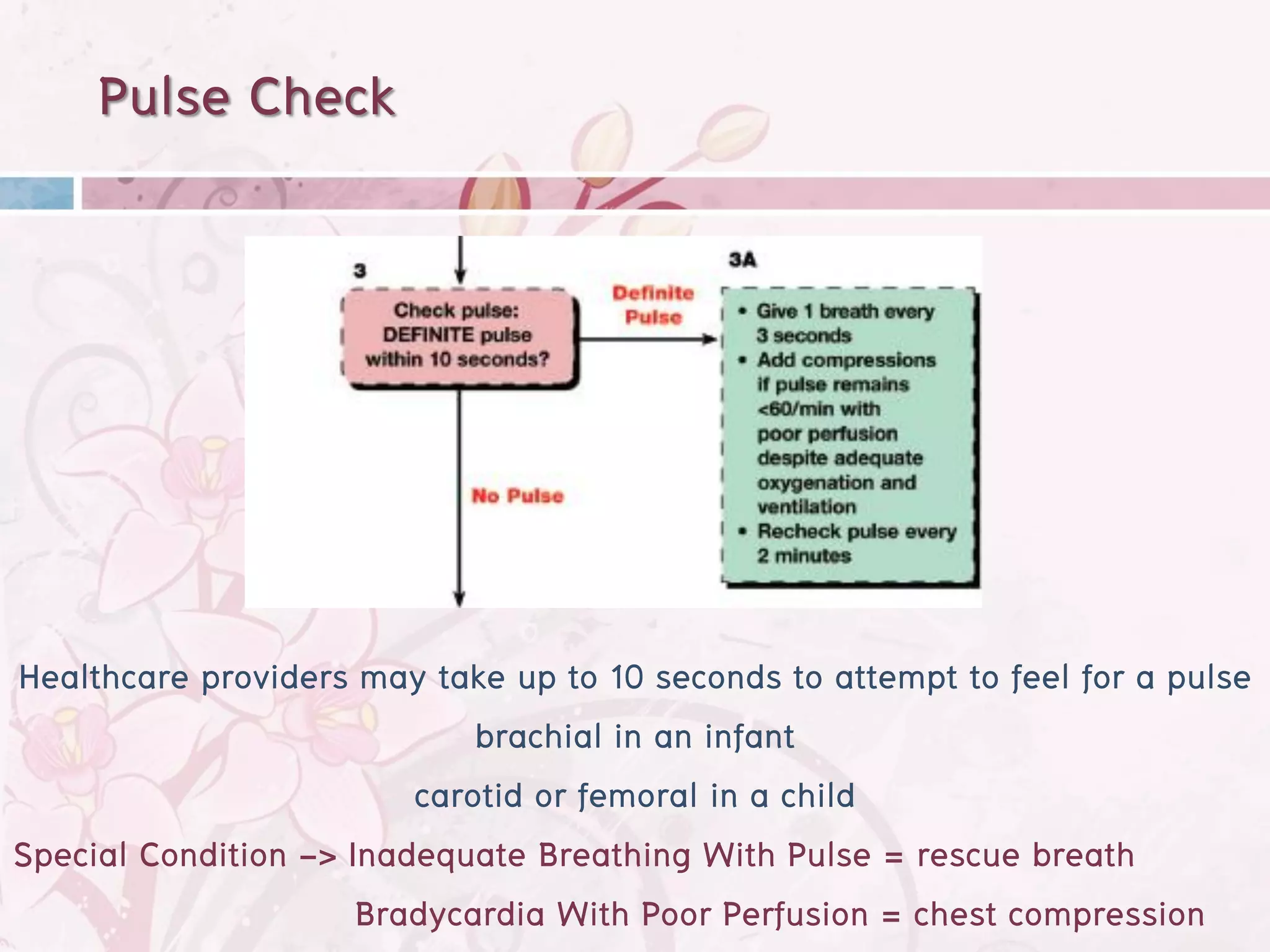 Pulse Check

3

Check pulse: DEFINITE pulse within 10 seconds?

Definite Pulse

3A

• Give 1 breath every 3 seconds
• Add compressions if pulse remains <60/min with poor perfusion despite adequate oxygenation and ventilation
• Recheck pulse every 2 minutes

No Pulse

Healthcare providers may take up to 10 seconds to attempt to feel for a pulse

brachial in an infant

carotid or femoral in a child

Special Condition –> Inadequate Breathing With Pulse = rescue breath

Bradycardia With Poor Perfusion = chest compression